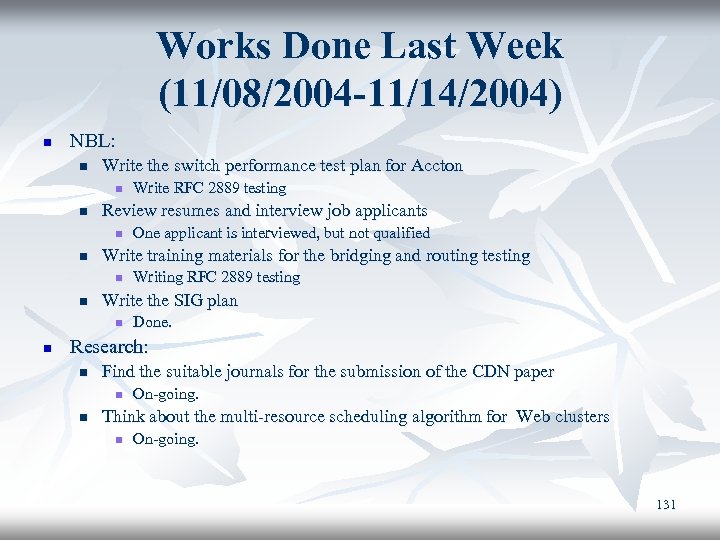 Works Done Last Week (11/08/2004-11/14/2004)

- NBL:
  - Write the switch performance test plan for Accton
    - Write RFC 2889 testing
  - Review resumes and interview job applicants
    - One applicant is interviewed, but not qualified
  - Write training materials for the bridging and routing testing
    - Writing RFC 2889 testing
  - Write the SIG plan
    - Done.
- Research:
  - Find the suitable journals for the submission of the CDN paper
    - On-going.
  - Think about the multi-resource scheduling algorithm for Web clusters
    - On-going.

131